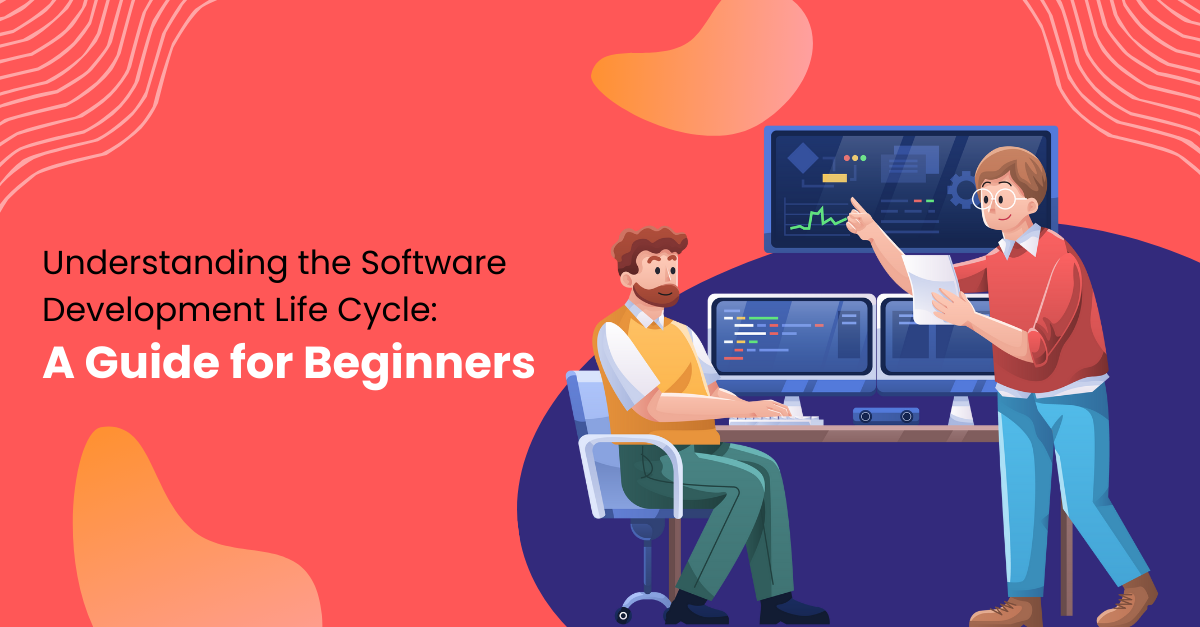 Understanding the Software Development Life Cycle:
A Guide for Beginners